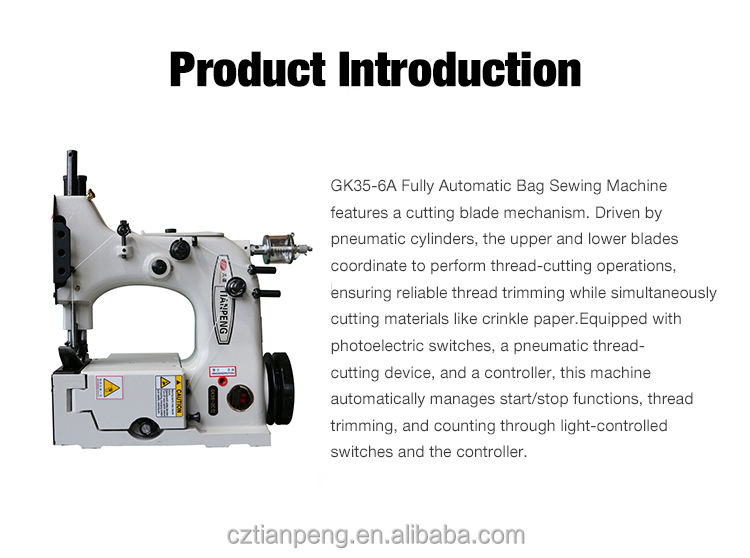 Product Introduction

TIANPENG

CAUTION

GK35-6A Fully Automatic Bag Sewing Machine features a cutting blade mechanism. Driven by pneumatic cylinders, the upper and lower blades coordinate to perform thread-cutting operations, ensuring reliable thread trimming while simultaneously cutting materials like crinkle paper.Equipped with photoelectric switches, a pneumatic thread-cutting device, and a controller, this machine automatically manages start/stop functions, thread trimming, and counting through light-controlled switches and the controller.

cztianpeng.en.alibaba.com